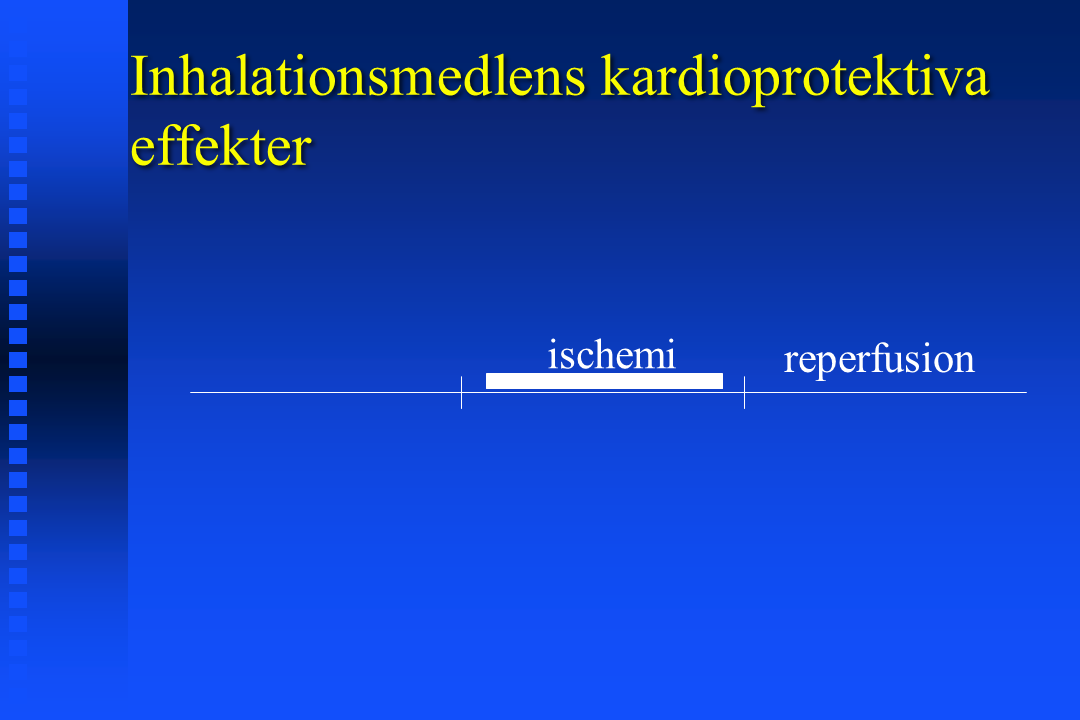 Inhalationsmedlens kardioprotektiva effekter

ischemi

reperfusion